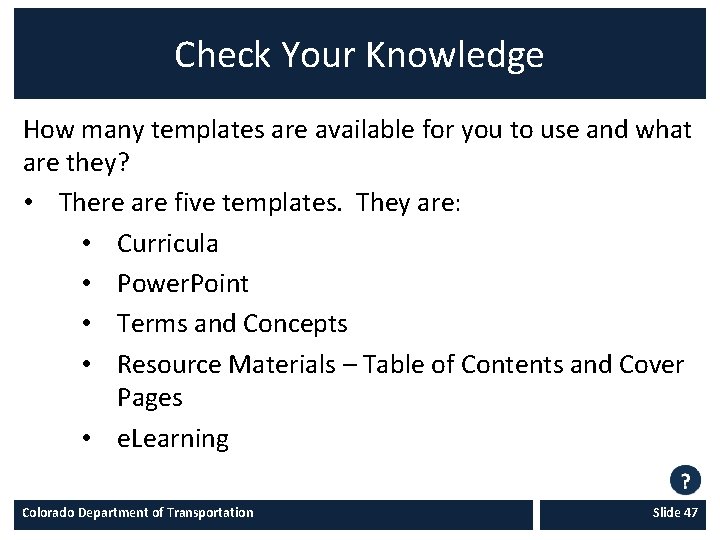 Check Your Knowledge

How many templates are available for you to use and what are they?

• There are five templates. They are:
  • Curricula
  • PowerPoint
  • Terms and Concepts
  • Resource Materials – Table of Contents and Cover Pages
  • eLearning

?

Colorado Department of Transportation

Slide 47